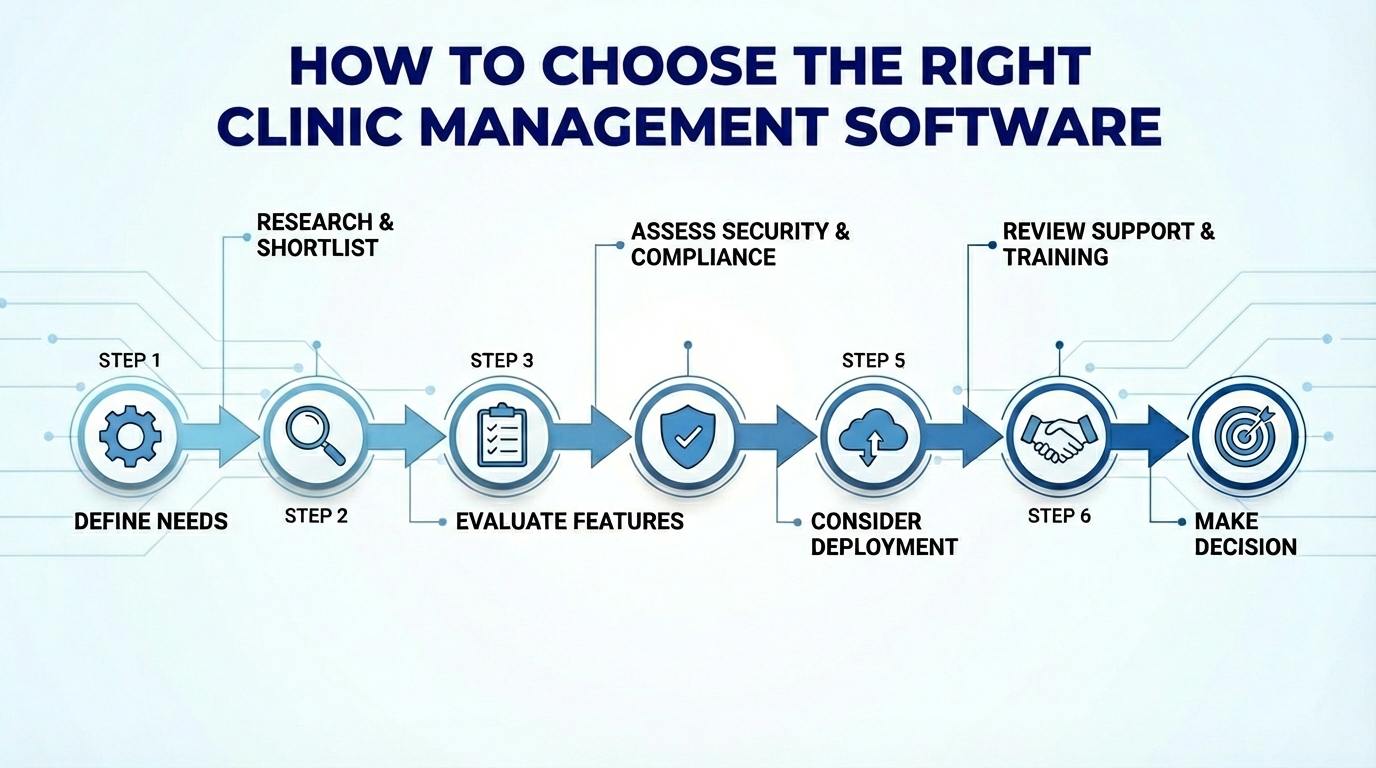 HOW TO CHOOSE THE RIGHT CLINIC MANAGEMENT SOFTWARE

RESEARCH & SHORTLIST

ASSESS SECURITY & COMPLIANCE

REVIEW SUPPORT & TRAINING

STEP 1

STEP 3

STEP 5

DEFINE NEEDS

STEP 2

EVALUATE FEATURES

CONSIDER DEPLOYMENT

STEP 6

MAKE DECISION